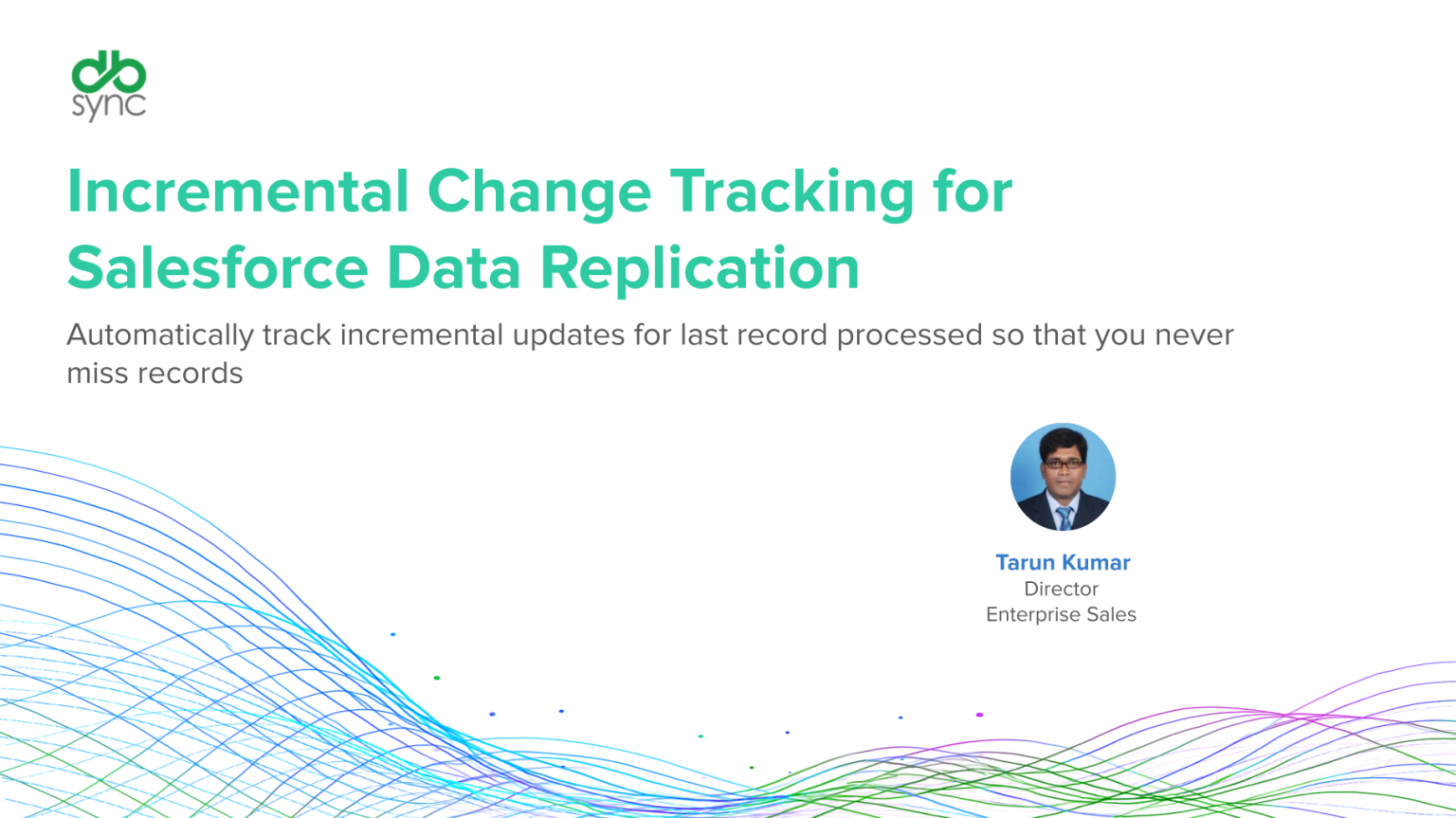 db
sync

Incremental Change Tracking for Salesforce Data Replication

Automatically track incremental updates for last record processed so that you never miss records

Tarun Kumar
Director
Enterprise Sales